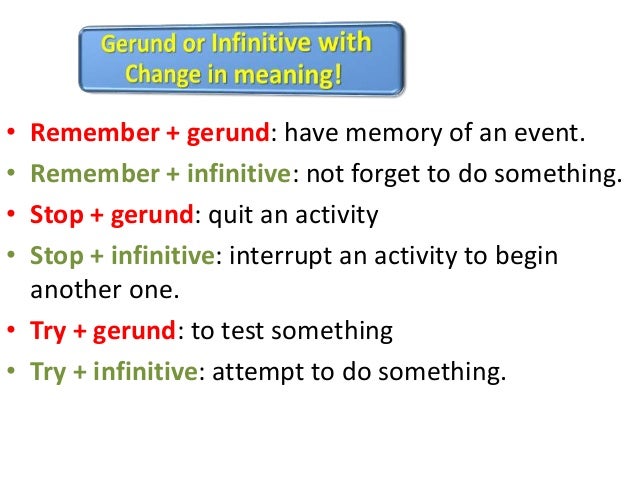 Gerund or Infinitive with Change in meaning!

• Remember + gerund: have memory of an event.
• Remember + infinitive: not forget to do something.
• Stop + gerund: quit an activity
• Stop + infinitive: interrupt an activity to begin another one.
• Try + gerund: to test something
• Try + infinitive: attempt to do something.